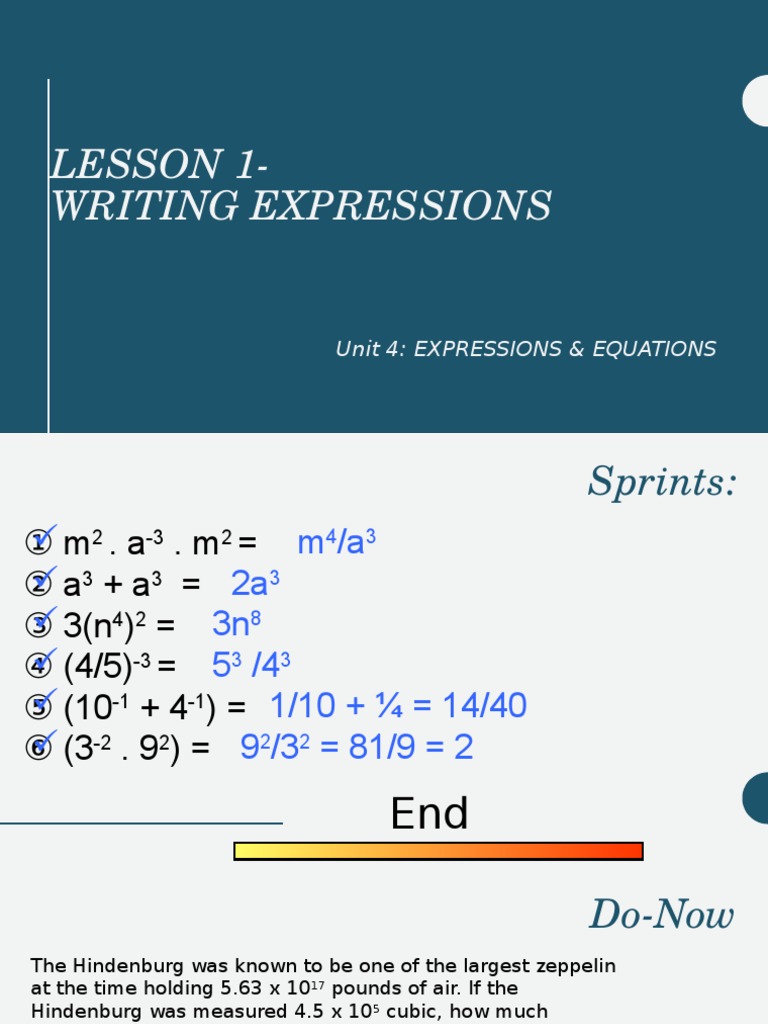 LESSON 1-
WRITING EXPRESSIONS

Unit 4: EXPRESSIONS & EQUATIONS

Sprints:

① $m^2 . a^{-3} . m^2 =$ $m^4/a^3$
② $a^3 + a^3 =$ $2a^3$
③ $3(n^4)^2 =$ $3n^8$
④ $(4/5)^{-3} =$ $5^3 /4^3$
⑤ $(10^{-1} + 4^{-1}) =$ $1/10 + ¼ = 14/40$
⑥ $(3^{-2} . 9^2) =$ $9^2/3^2 = 81/9 = 2$

End

Do-Now

The Hindenburg was known to be one of the largest zeppelin at the time holding $5.63 \times 10^{17}$ pounds of air. If the Hindenburg was measured $4.5 \times 10^5$ cubic, how much